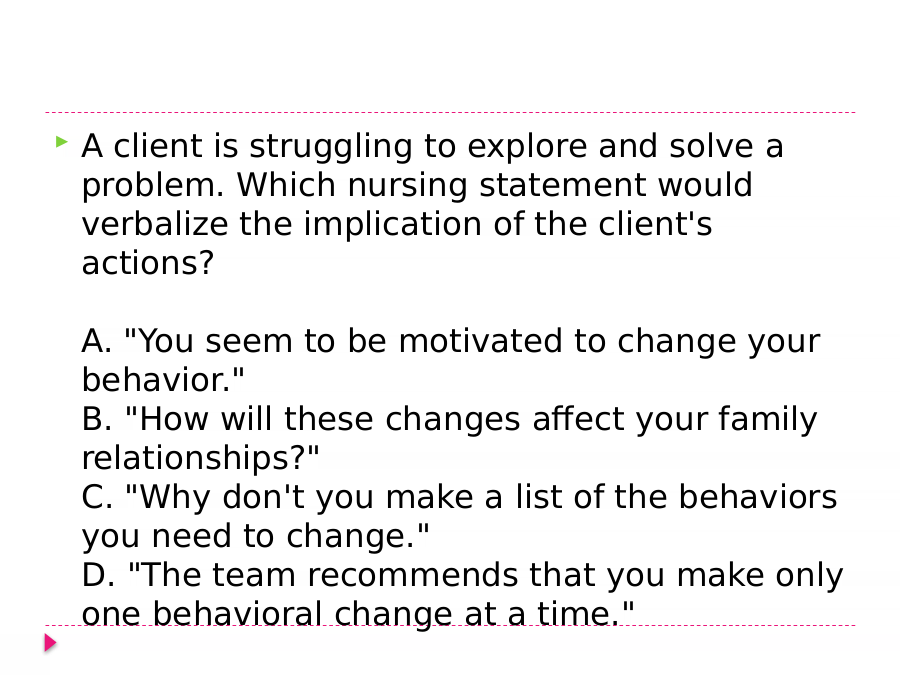 A client is struggling to explore and solve a problem. Which nursing statement would verbalize the implication of the client's actions?

A. "You seem to be motivated to change your behavior."
B. "How will these changes affect your family relationships?"
C. "Why don't you make a list of the behaviors you need to change."
D. "The team recommends that you make only one behavioral change at a time."